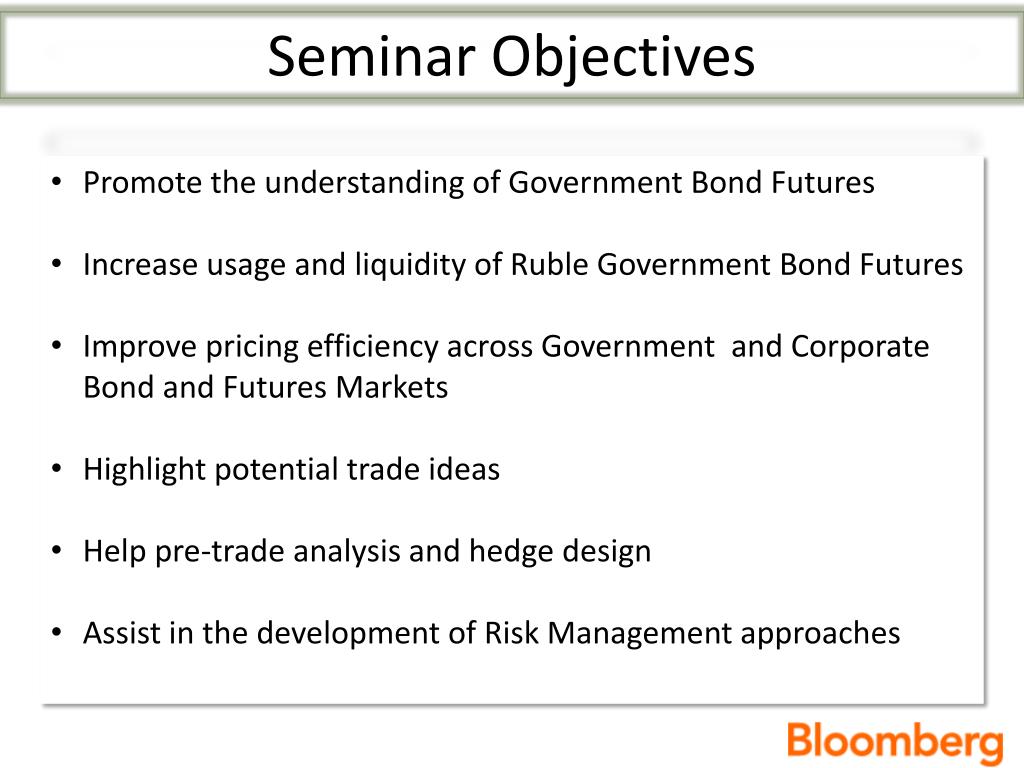 Seminar Objectives

• Promote the understanding of Government Bond Futures

• Increase usage and liquidity of Ruble Government Bond Futures

• Improve pricing efficiency across Government  and Corporate Bond and Futures Markets

• Highlight potential trade ideas

• Help pre-trade analysis and hedge design

• Assist in the development of Risk Management approaches

Bloomberg